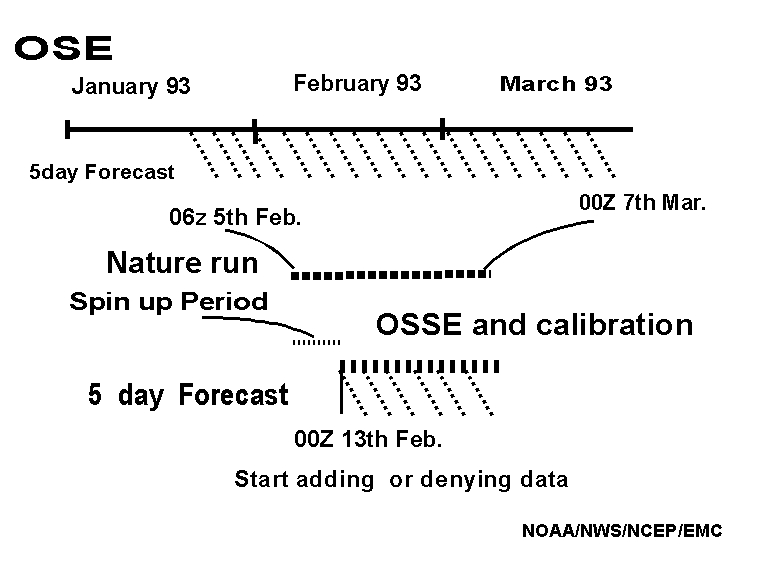 OSE

January 93

February 93

March 93

5day Forecast

06z 5th Feb.

00Z 7th Mar.

Nature run

Spin up Period

OSSE and calibration

5 day Forecast

00Z 13th Feb.

Start adding or denying data

NOAA/NWS/NCEP/EMC